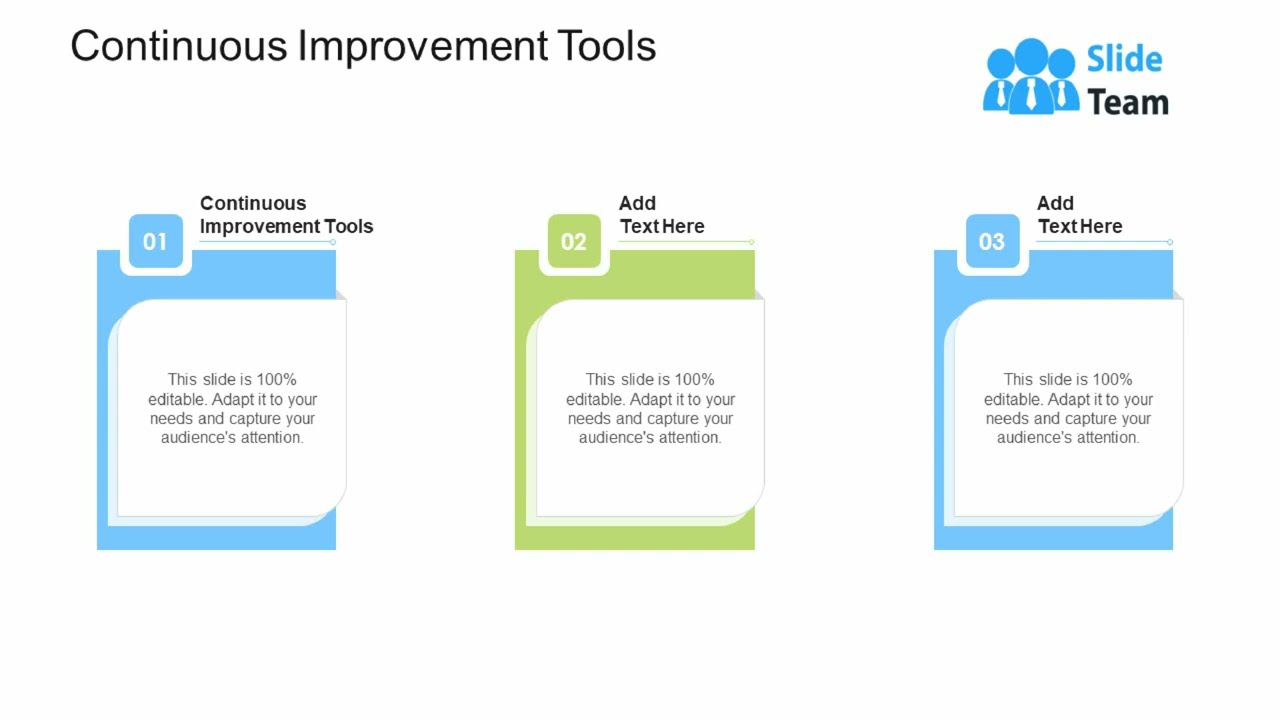 Continuous Improvement Tools

Slide Team

01

Continuous Improvement Tools

This slide is 100% editable. Adapt it to your needs and capture your audience's attention.

02

Add Text Here

This slide is 100% editable. Adapt it to your needs and capture your audience's attention.

03

Add Text Here

This slide is 100% editable. Adapt it to your needs and capture your audience's attention.